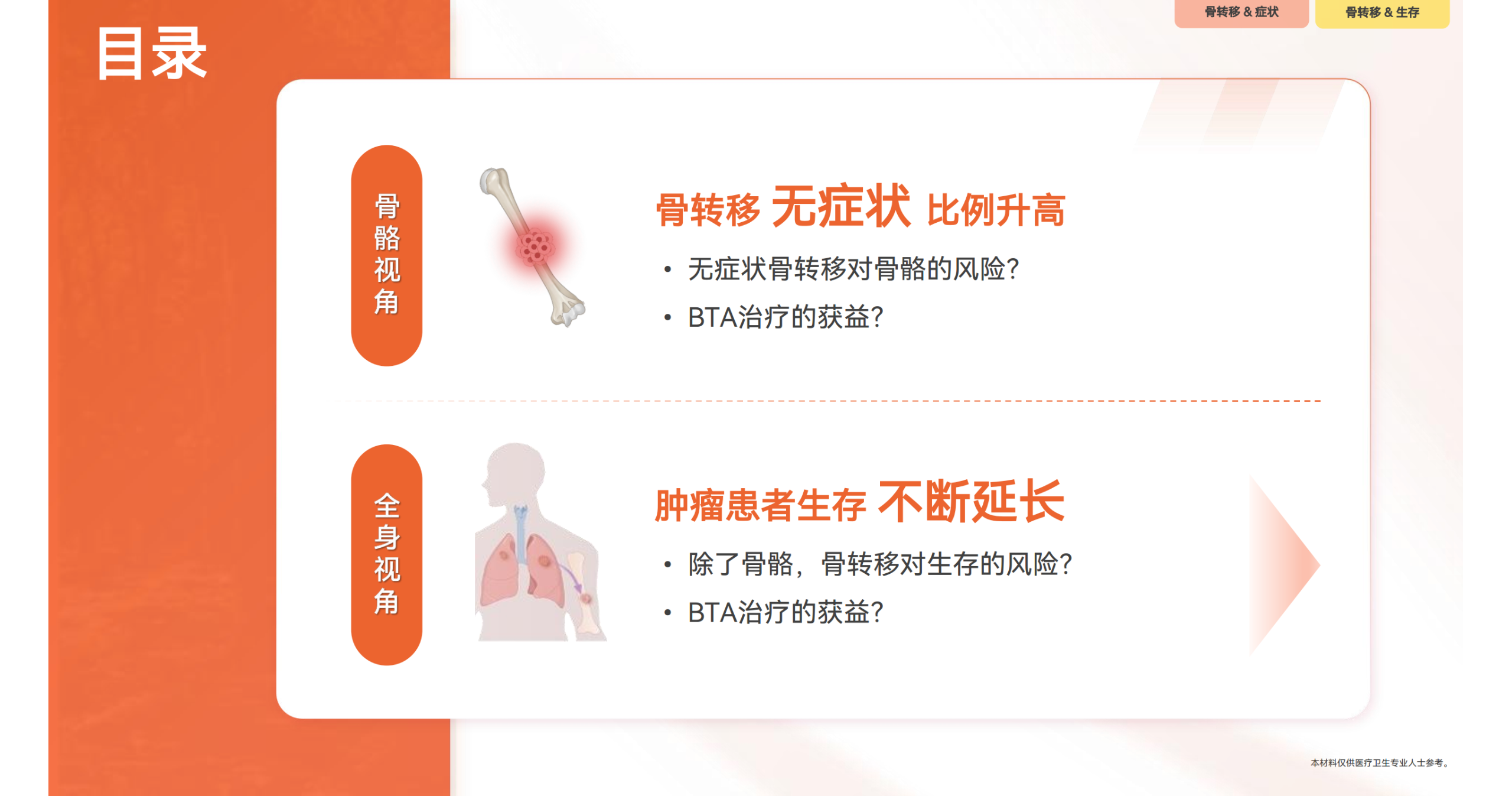 目录

骨转移 & 症状　骨转移 & 生存

骨骼视角

骨转移 无症状 比例升高

• 无症状骨转移对骨骼的风险?
• BTA治疗的获益?

全身视角

肿瘤患者生存 不断延长

• 除了骨骼，骨转移对生存的风险?
• BTA治疗的获益?

本材料仅供医疗卫生专业人士参考。